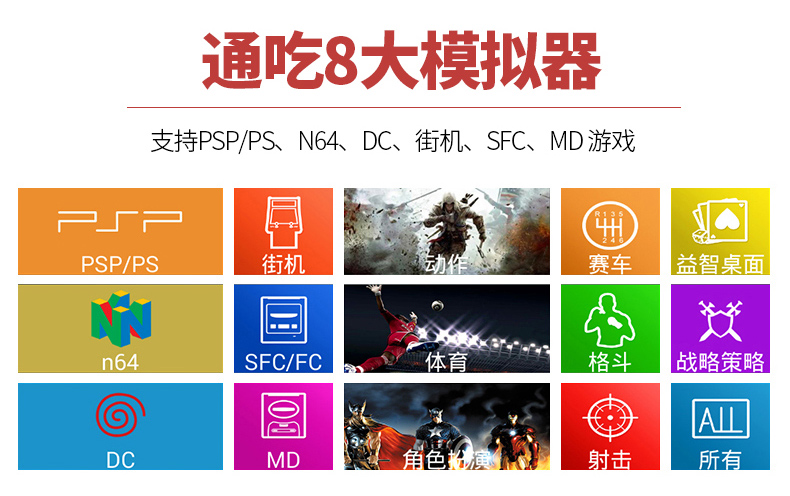 通吃8大模拟器

支持PSP/PS、N64、DC、街机、SFC、MD 游戏

PSP
PSP/PS
街机
动作
R 1 3 5
2 4 6
赛车
益智桌面
n64
SFC/FC
体育
格斗
战略策略
DC
MD
角色扮演
射击
ALL
所有